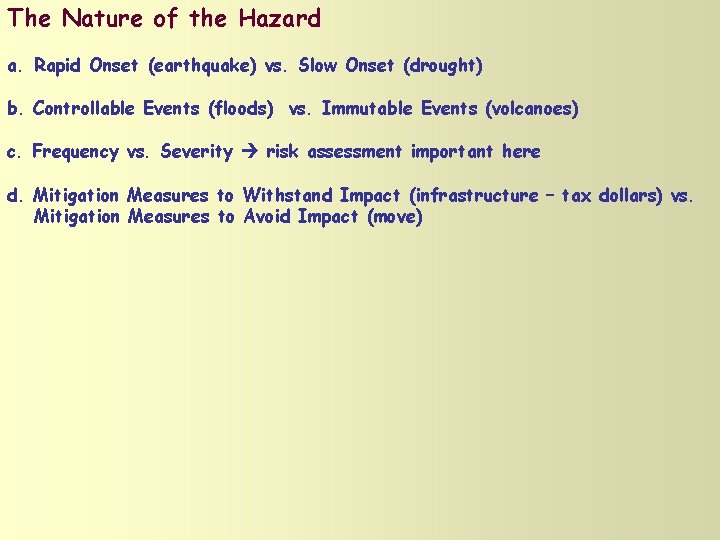 The Nature of the Hazard

a. Rapid Onset (earthquake) vs. Slow Onset (drought)

b. Controllable Events (floods) vs. Immutable Events (volcanoes)

c. Frequency vs. Severity → risk assessment important here

d. Mitigation Measures to Withstand Impact (infrastructure – tax dollars) vs. Mitigation Measures to Avoid Impact (move)